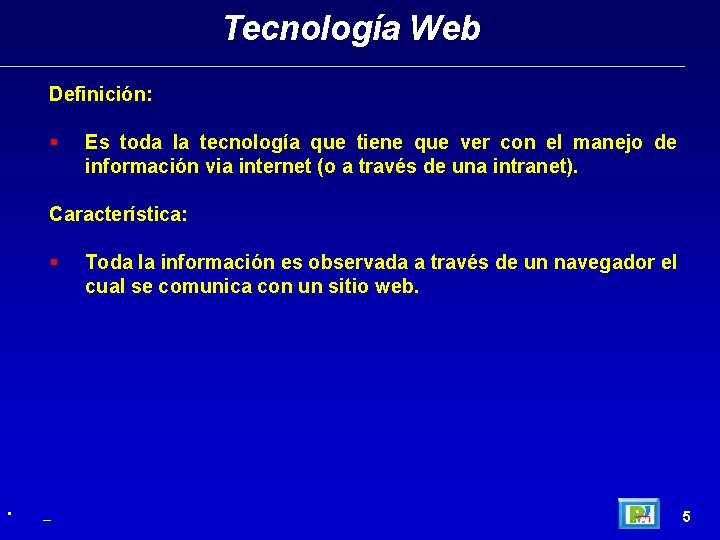 Tecnología Web

Definición:

▪ Es toda la tecnología que tiene que ver con el manejo de información via internet (o a través de una intranet).

Característica:

▪ Toda la información es observada a través de un navegador el cual se comunica con un sitio web.

5